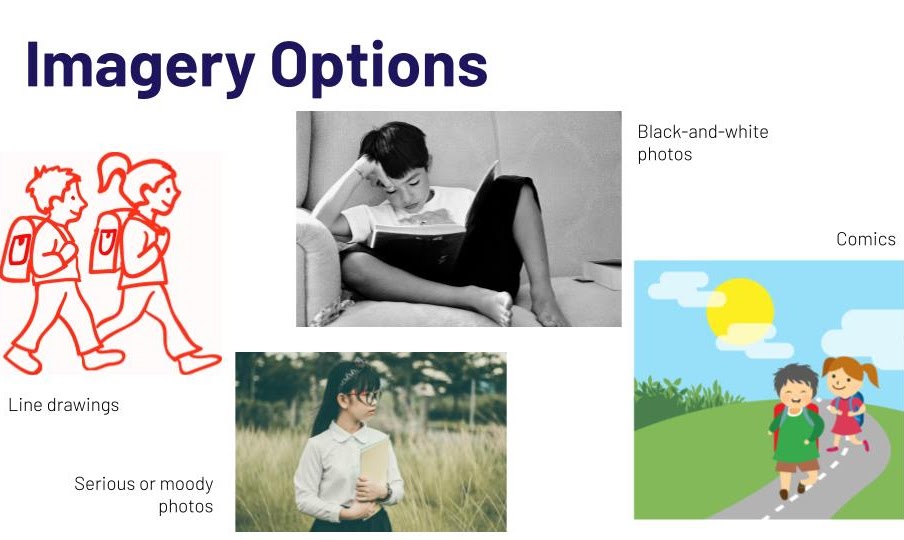 Imagery Options

Black-and-white photos

Comics

Line drawings

Serious or moody photos